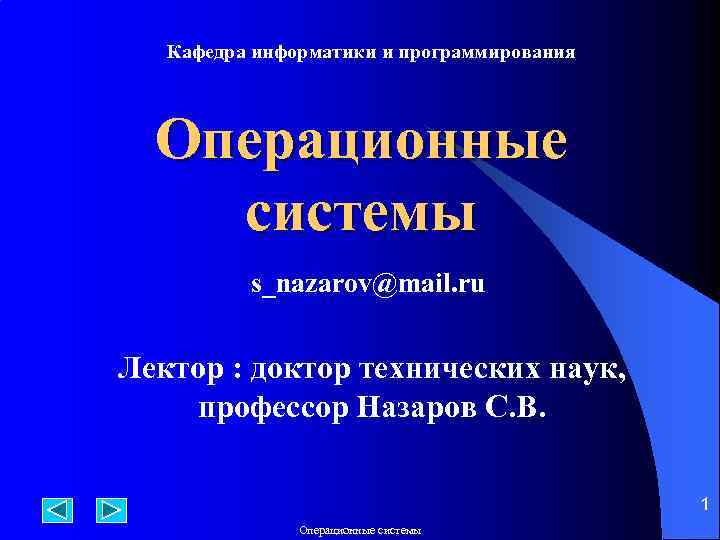 Кафедра информатики и программирования

Операционные системы

s_nazarov@mail.ru

Лектор : доктор технических наук, профессор Назаров С.В.

1

Операционные системы